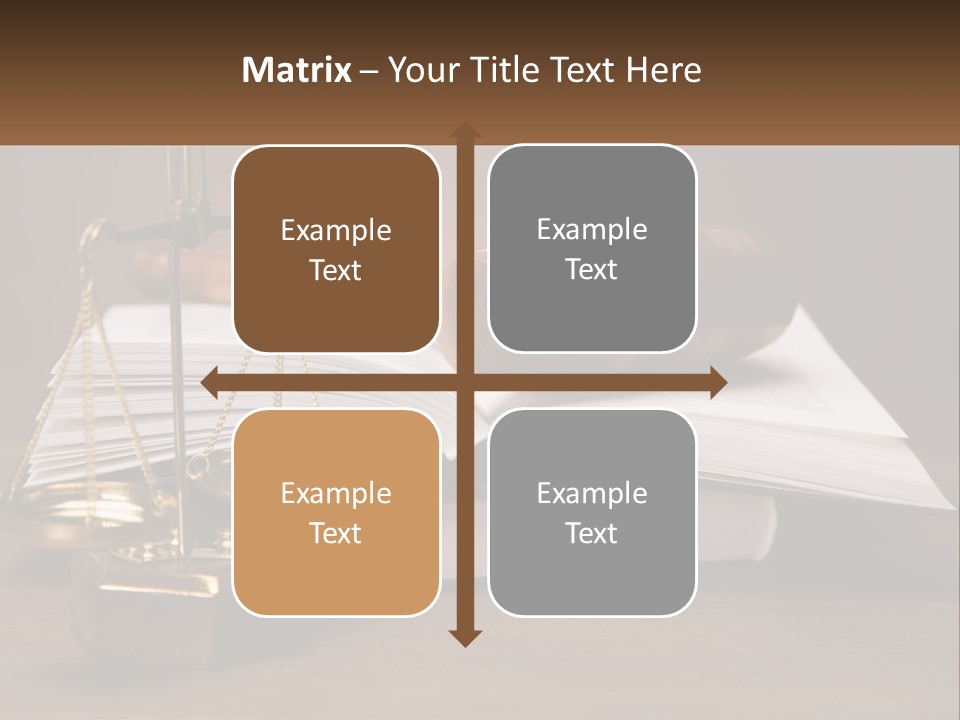 Matrix – Your Title Text Here

Example Text

Example Text

Example Text

Example Text